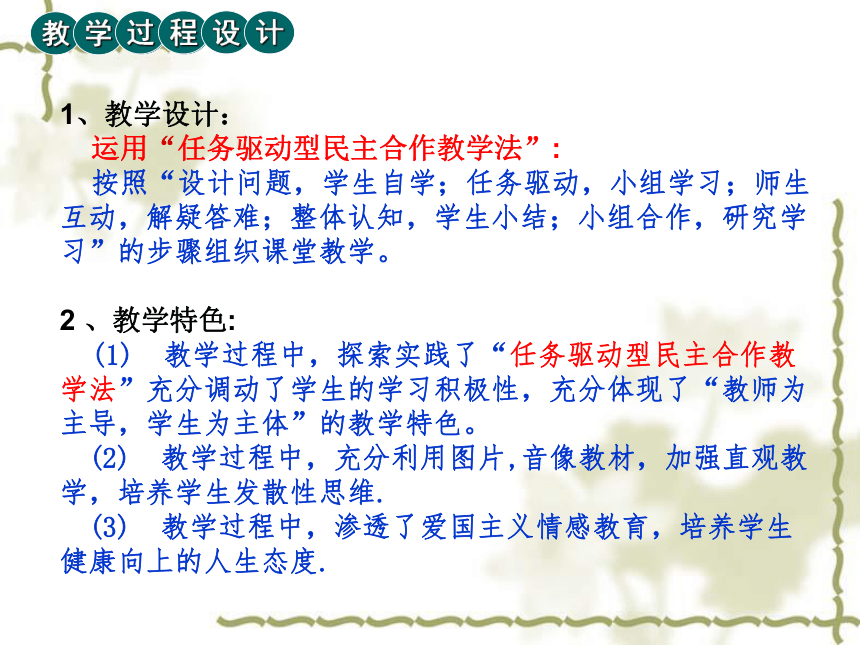 教学过程设计

1、教学设计：
运用“任务驱动型民主合作教学法”：
按照“设计问题，学生自学；任务驱动，小组学习；师生互动，解疑答难；整体认知，学生小结；小组合作，研究学习”的步骤组织课堂教学。

2 、教学特色:
(1)　教学过程中，探索实践了“任务驱动型民主合作教学法”充分调动了学生的学习积极性，充分体现了“教师为主导，学生为主体”的教学特色。
(2)　教学过程中，充分利用图片,音像教材，加强直观教学，培养学生发散性思维.
(3)　教学过程中，渗透了爱国主义情感教育，培养学生健康向上的人生态度.